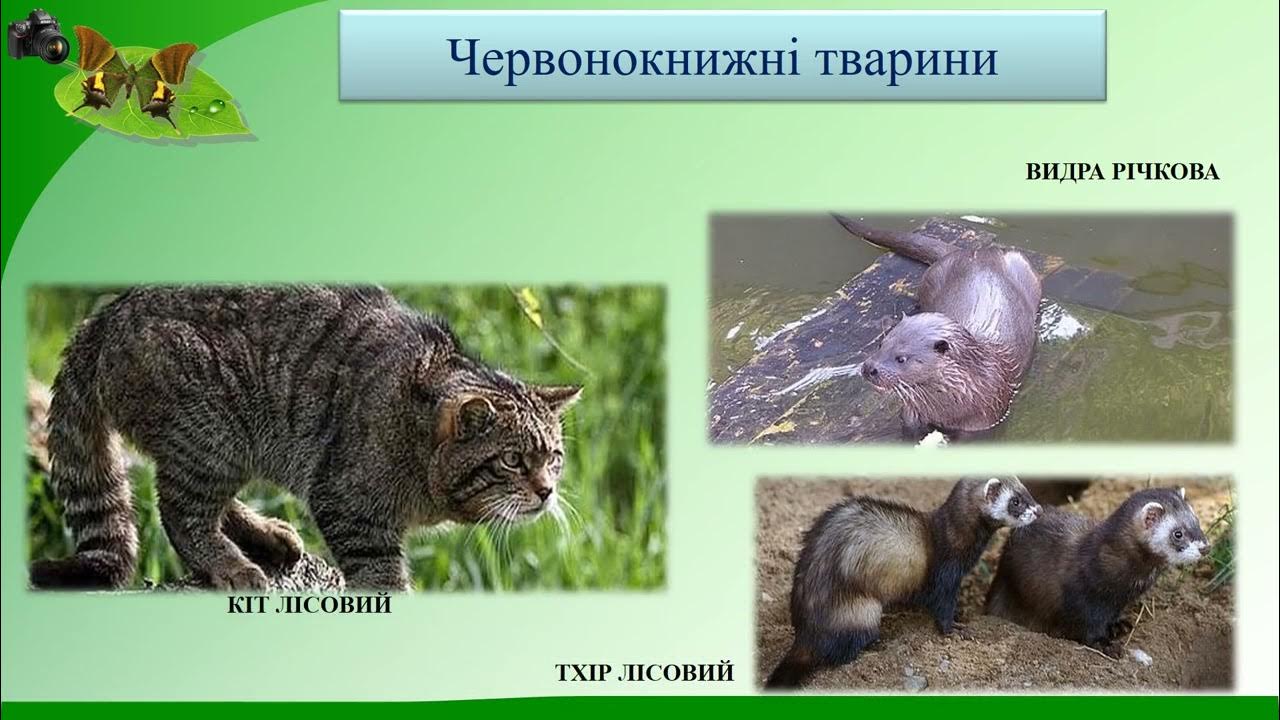 Червонокнижні тварини

ВИДРА РІЧКОВА

КІТ ЛІСОВИЙ

ТХІР ЛІСОВИЙ